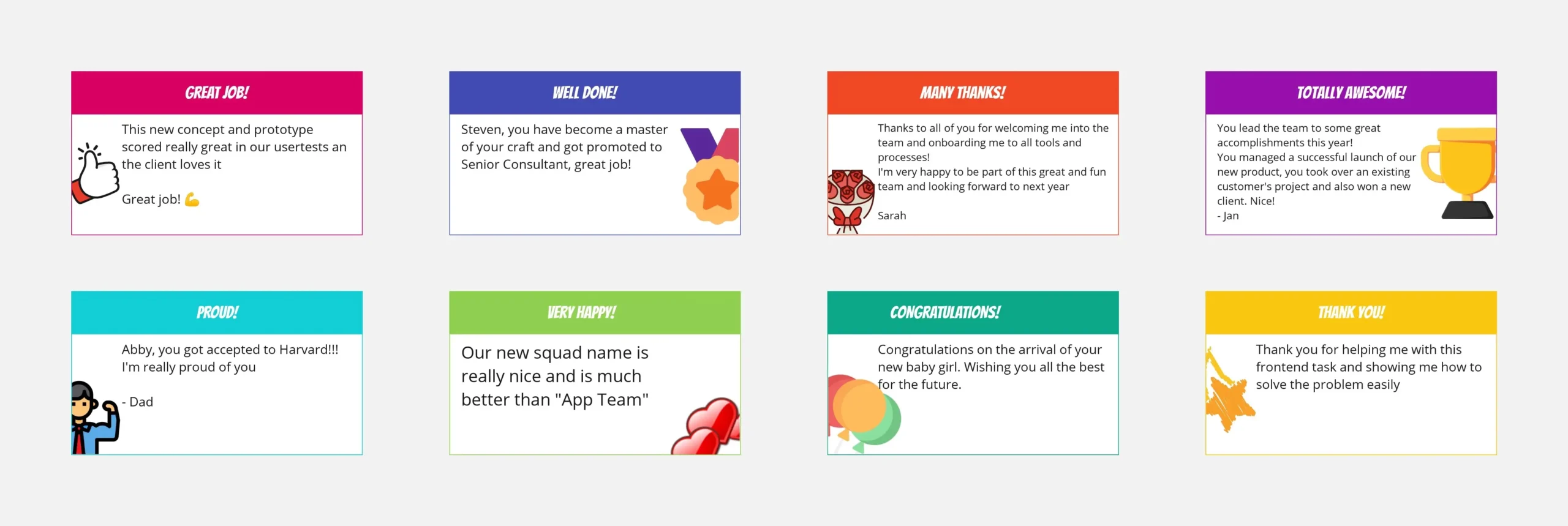 GREAT JOB!

This new concept and prototype scored really great in our usertests an the client loves it

Great job! 💪

WELL DONE!

Steven, you have become a master of your craft and got promoted to Senior Consultant, great job!

MANY THANKS!

Thanks to all of you for welcoming me into the team and onboarding me to all tools and processes!
I'm very happy to be part of this great and fun team and looking forward to next year

Sarah

TOTALLY AWESOME!

You lead the team to some great accomplishments this year!
You managed a successful launch of our new product, you took over an existing customer's project and also won a new client. Nice!
- Jan

PROUD!

Abby, you got accepted to Harvard!!!
I'm really proud of you

- Dad

VERY HAPPY!

Our new squad name is really nice and is much better than "App Team"

CONGRATULATIONS!

Congratulations on the arrival of your new baby girl. Wishing you all the best for the future.

THANK YOU!

Thank you for helping me with this frontend task and showing me how to solve the problem easily